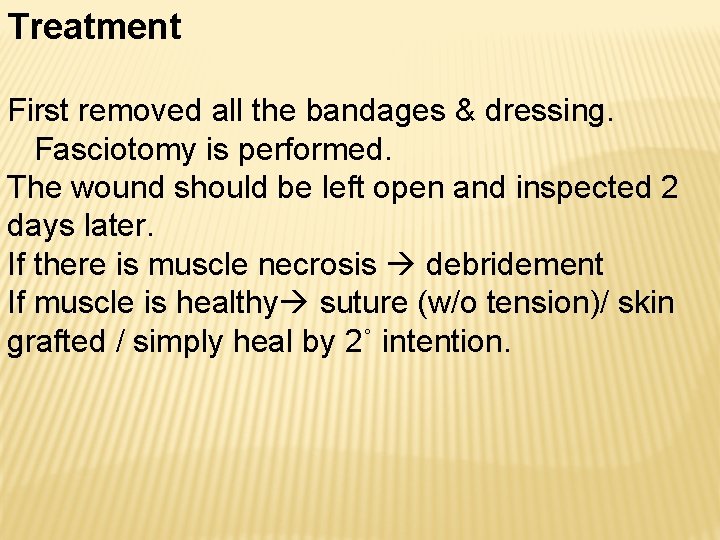 Treatment

First removed all the bandages & dressing.
Fasciotomy is performed.
The wound should be left open and inspected 2 days later.
If there is muscle necrosis → debridement
If muscle is healthy→ suture (w/o tension)/ skin grafted / simply heal by 2° intention.